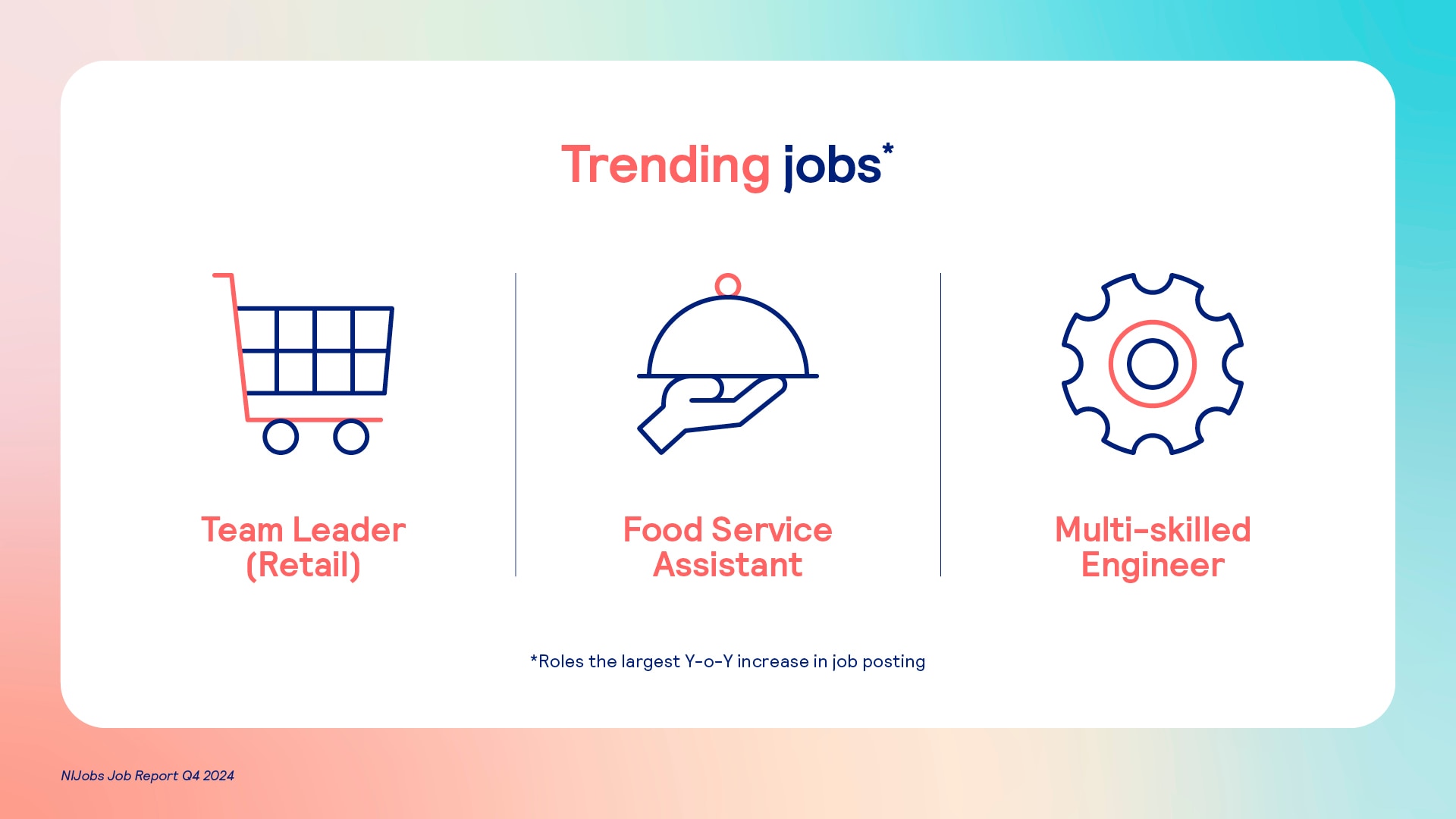 Trending jobs*

Team Leader (Retail)

Food Service Assistant

Multi-skilled Engineer

*Roles the largest Y-o-Y increase in job posting

NIJobs Job Report Q4 2024